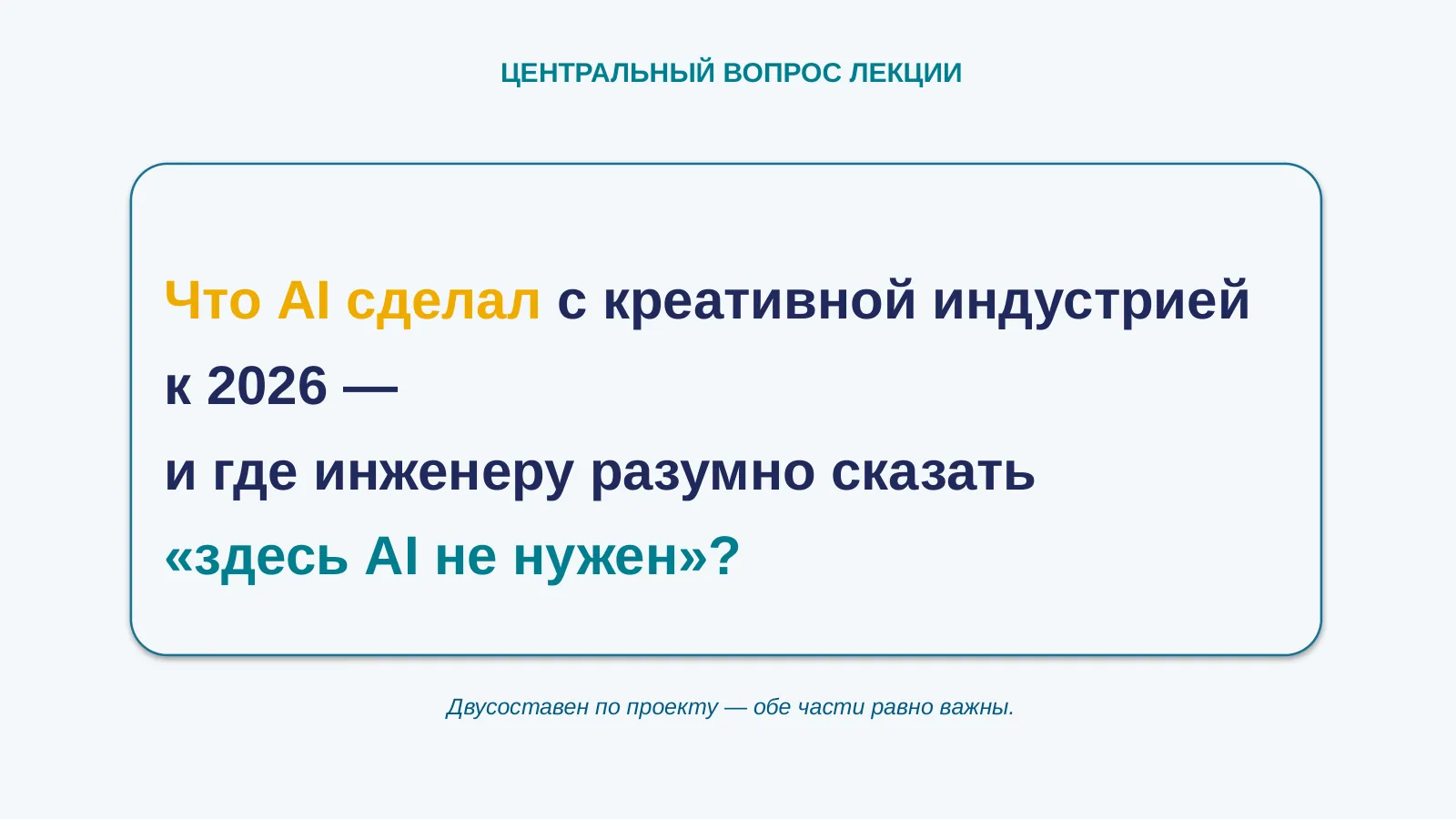 ЦЕНТРАЛЬНЫЙ ВОПРОС ЛЕКЦИИ

Что AI сделал с креативной индустрией к 2026 —
и где инженеру разумно сказать
«здесь AI не нужен»?

Двусоставен по проекту — обе части равно важны.